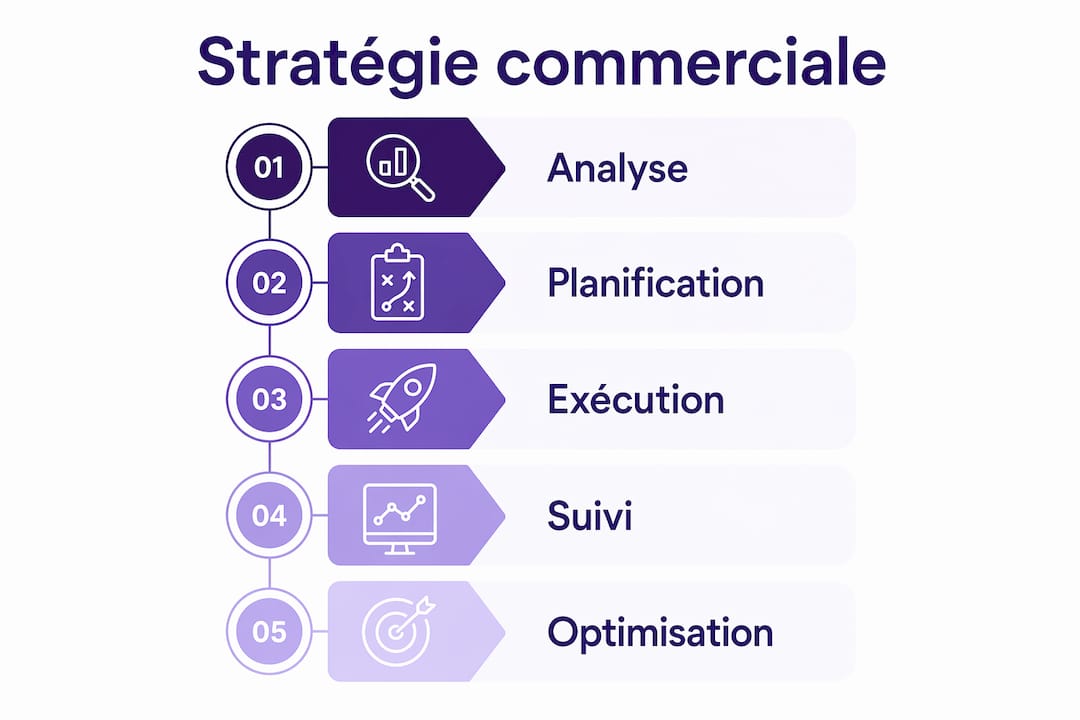 Stratégie commerciale

01 Analyse

02 Planification

03 Exécution

04 Suivi

05 Optimisation